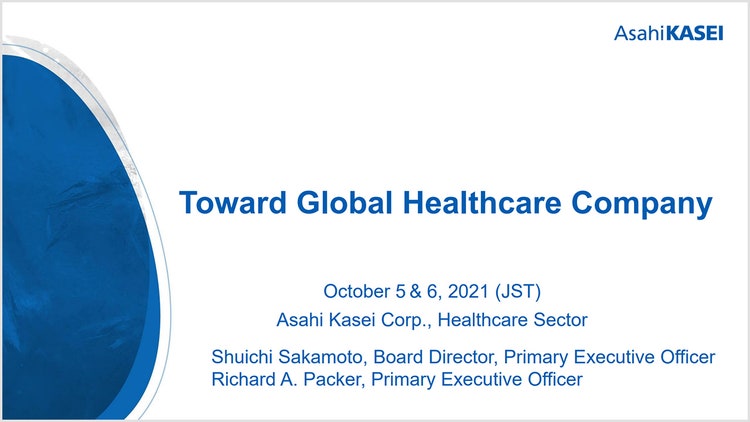 AsahiKASEI

Toward Global Healthcare Company

October 5 & 6, 2021 (JST)
Asahi Kasei Corp., Healthcare Sector

Shuichi Sakamoto, Board Director, Primary Executive Officer
Richard A. Packer, Primary Executive Officer